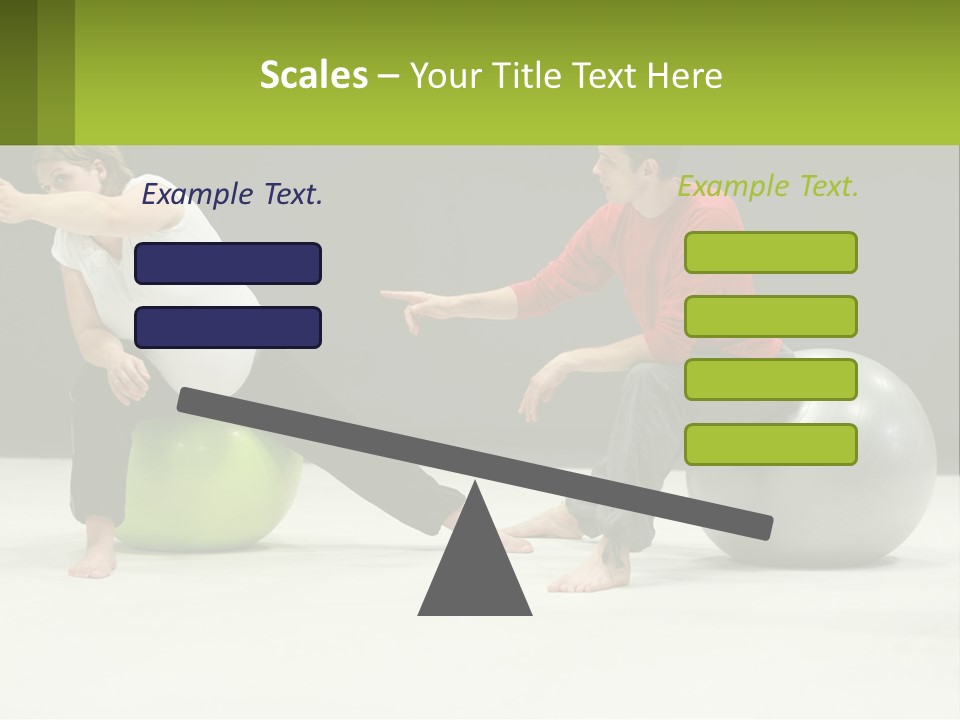 Scales – Your Title Text Here

Example Text.

Example Text.